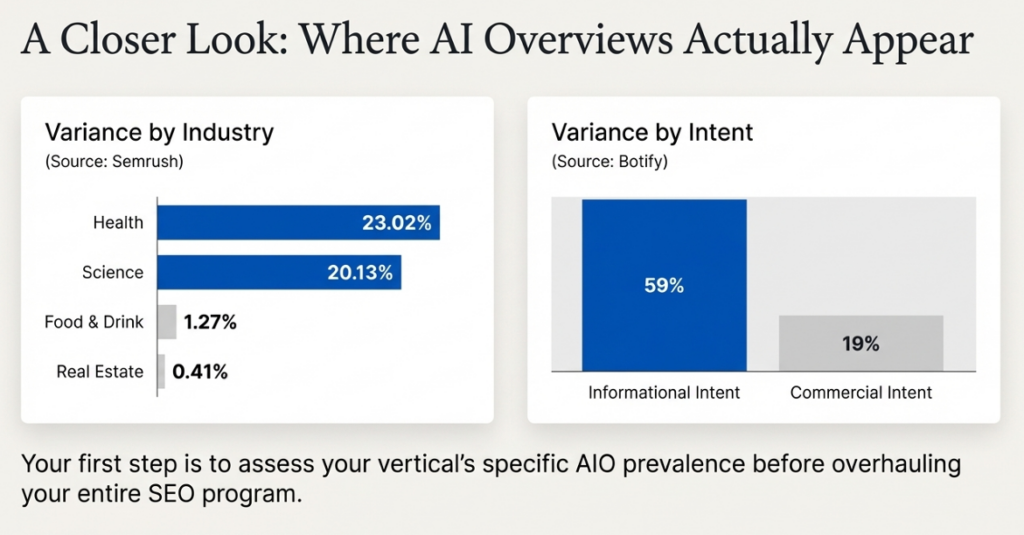 A Closer Look: Where AI Overviews Actually Appear

Variance by Industry
(Source: Semrush)

Health 23.02%
Science 20.13%
Food & Drink 1.27%
Real Estate 0.41%

Variance by Intent
(Source: Botify)

59%
19%
Informational Intent
Commercial Intent

Your first step is to assess your vertical's specific AIO prevalence before overhauling your entire SEO program.